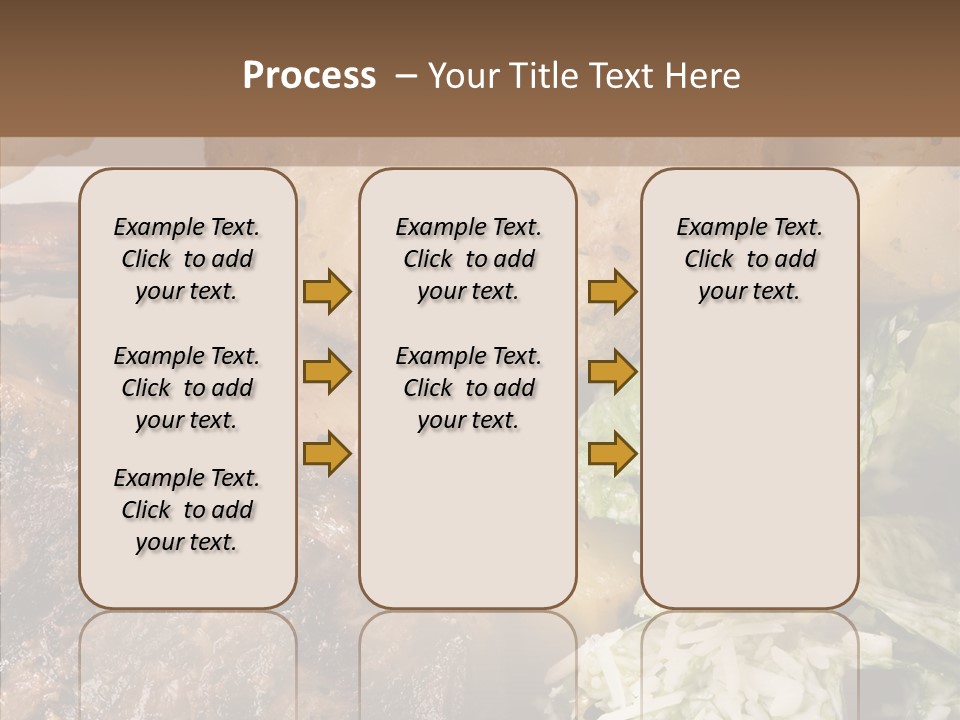 Process – Your Title Text Here

Example Text. Click to add your text.

Example Text. Click to add your text.

Example Text. Click to add your text.

Example Text. Click to add your text.

Example Text. Click to add your text.

Example Text. Click to add your text.